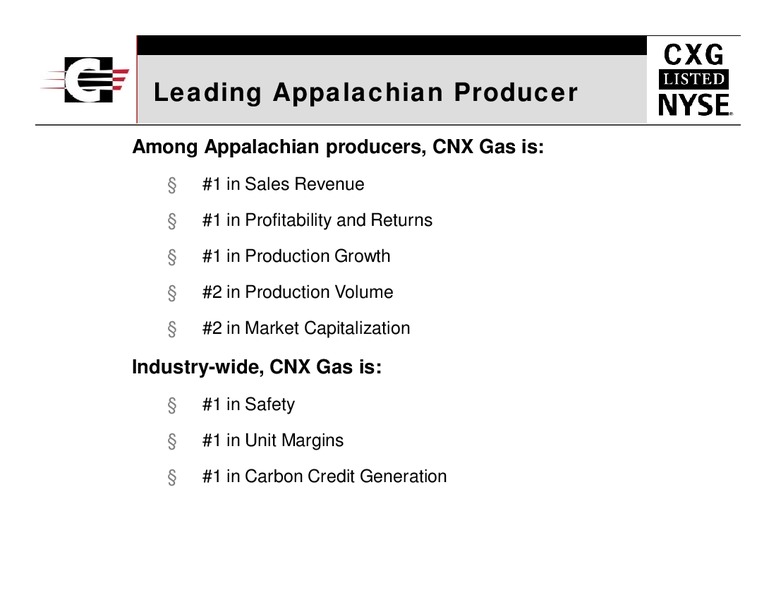 Leading Appalachian Producer

CXG
LISTED
NYSE

Among Appalachian producers, CNX Gas is:

§ #1 in Sales Revenue

§ #1 in Profitability and Returns

§ #1 in Production Growth

§ #2 in Production Volume

§ #2 in Market Capitalization

Industry-wide, CNX Gas is:

§ #1 in Safety

§ #1 in Unit Margins

§ #1 in Carbon Credit Generation